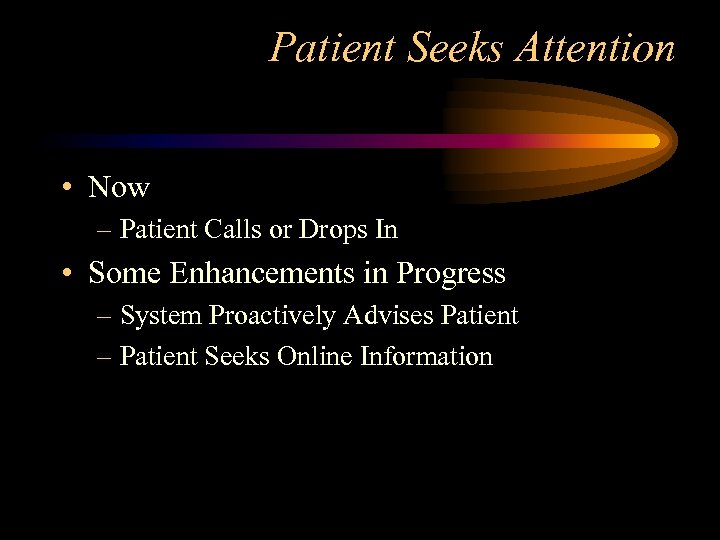 Patient Seeks Attention

• Now
– Patient Calls or Drops In

• Some Enhancements in Progress
– System Proactively Advises Patient
– Patient Seeks Online Information